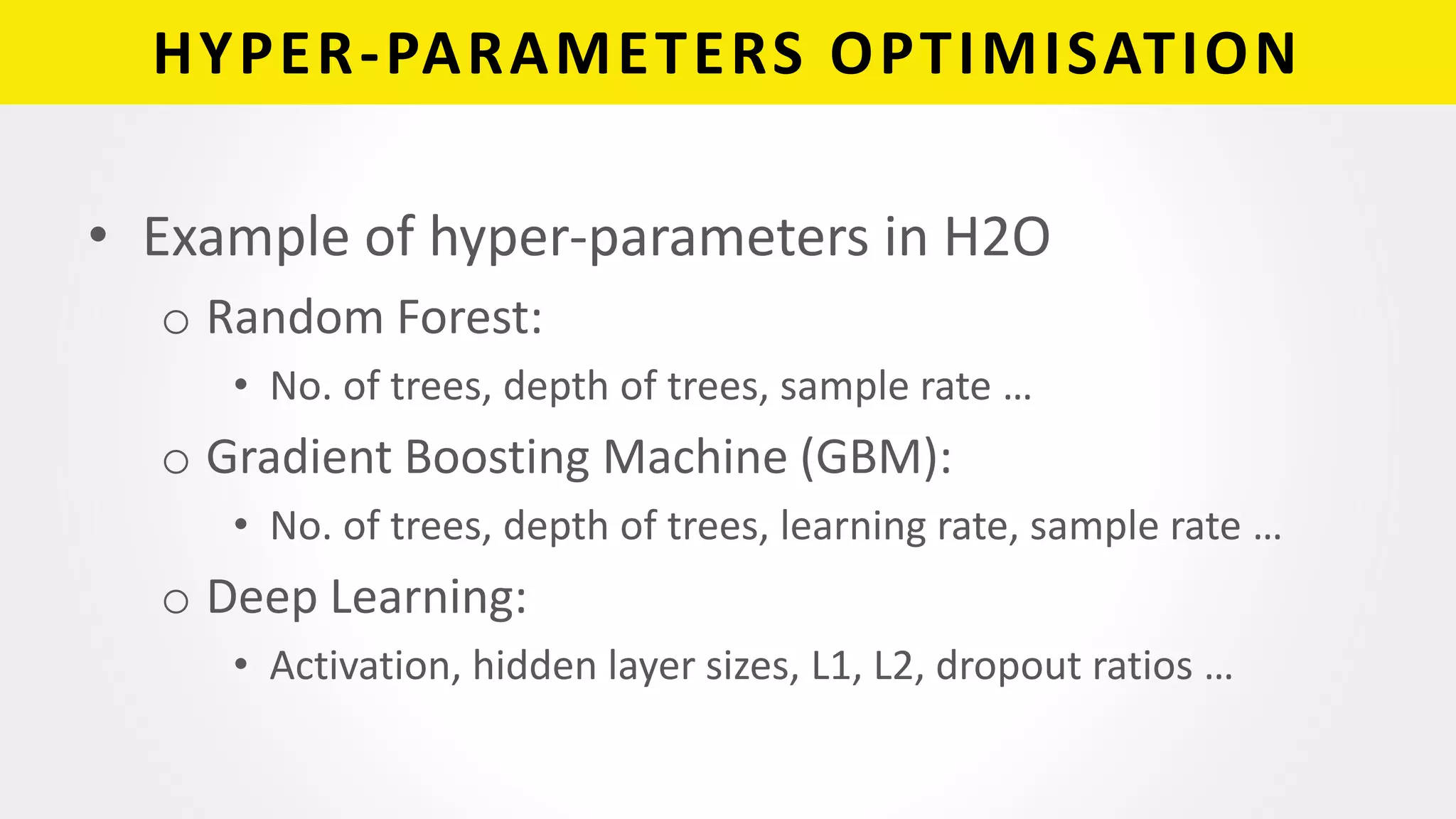 HYPER-PARAMETERS OPTIMISATION

• Example of hyper-parameters in H2O
  ○ Random Forest:
    • No. of trees, depth of trees, sample rate …
  ○ Gradient Boosting Machine (GBM):
    • No. of trees, depth of trees, learning rate, sample rate …
  ○ Deep Learning:
    • Activation, hidden layer sizes, L1, L2, dropout ratios …